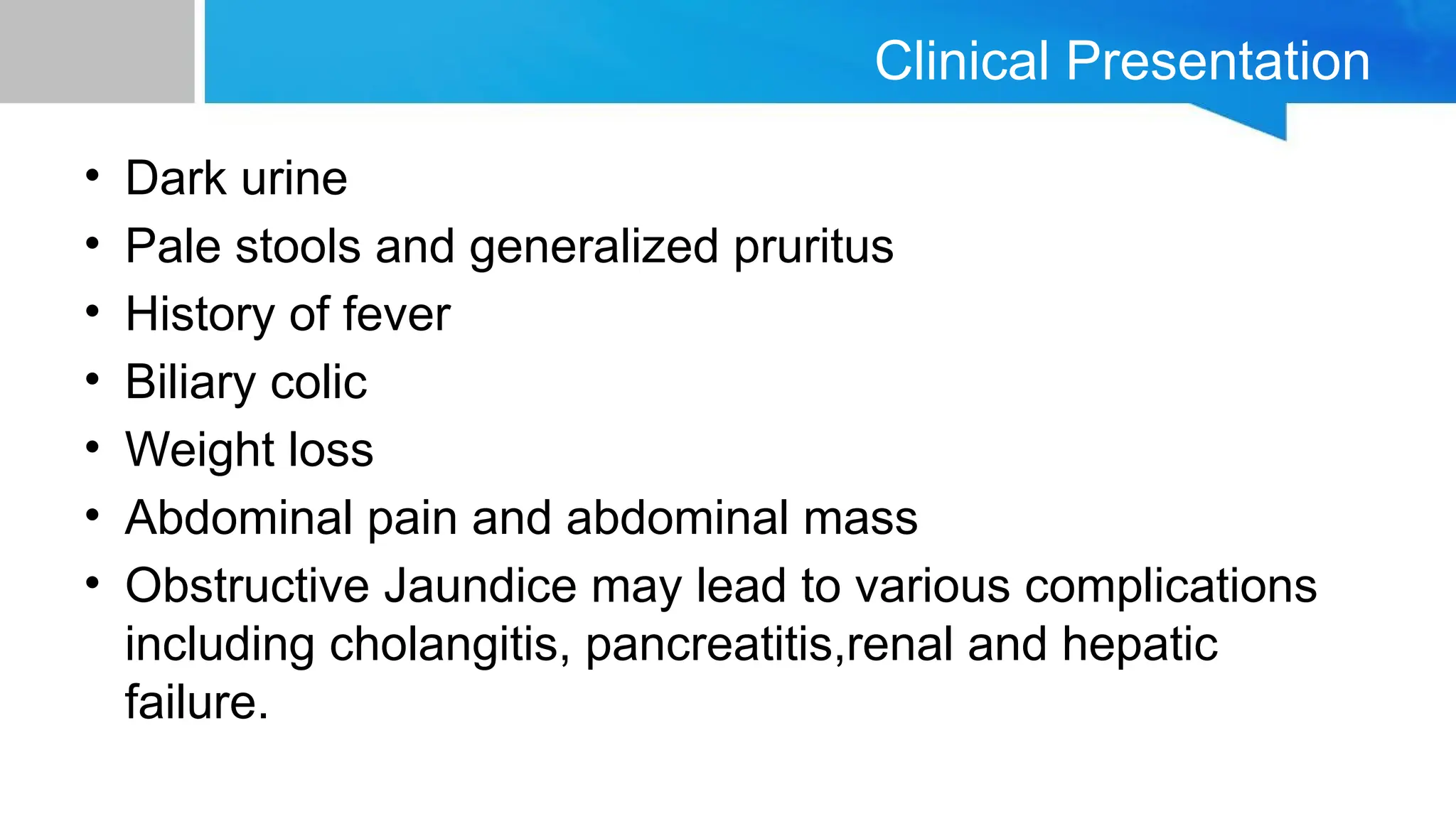 Clinical Presentation

• Dark urine
• Pale stools and generalized pruritus
• History of fever
• Biliary colic
• Weight loss
• Abdominal pain and abdominal mass
• Obstructive Jaundice may lead to various complications including cholangitis, pancreatitis,renal and hepatic failure.